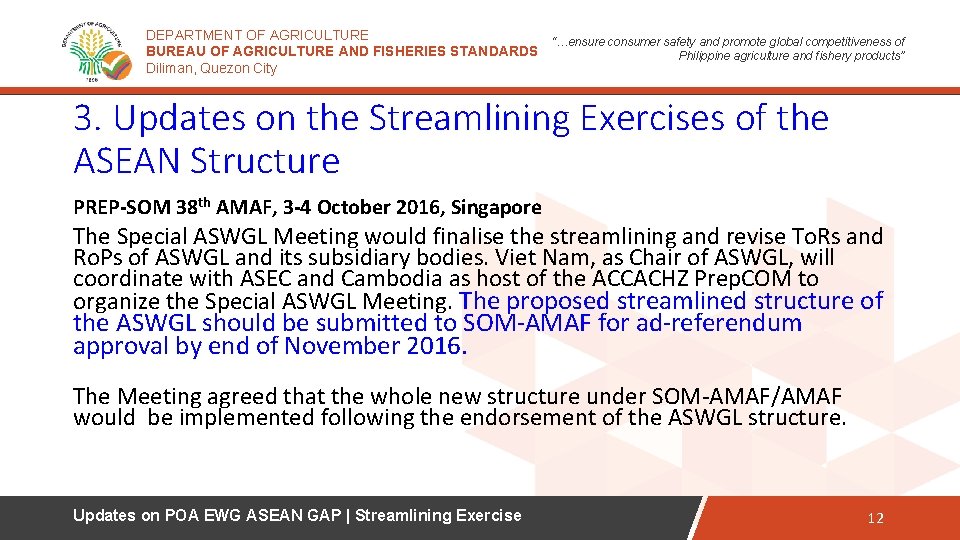 DEPARTMENT OF AGRICULTURE
BUREAU OF AGRICULTURE AND FISHERIES STANDARDS
Diliman, Quezon City

"…ensure consumer safety and promote global competitiveness of Philippine agriculture and fishery products"

3. Updates on the Streamlining Exercises of the ASEAN Structure

PREP-SOM 38$^{th}$ AMAF, 3-4 October 2016, Singapore

The Special ASWGL Meeting would finalise the streamlining and revise ToRs and RoPs of ASWGL and its subsidiary bodies. Viet Nam, as Chair of ASWGL, will coordinate with ASEC and Cambodia as host of the ACCACHZ PrepCOM to organize the Special ASWGL Meeting. The proposed streamlined structure of the ASWGL should be submitted to SOM-AMAF for ad-referendum approval by end of November 2016.

The Meeting agreed that the whole new structure under SOM-AMAF/AMAF would be implemented following the endorsement of the ASWGL structure.

Updates on POA EWG ASEAN GAP | Streamlining Exercise

12